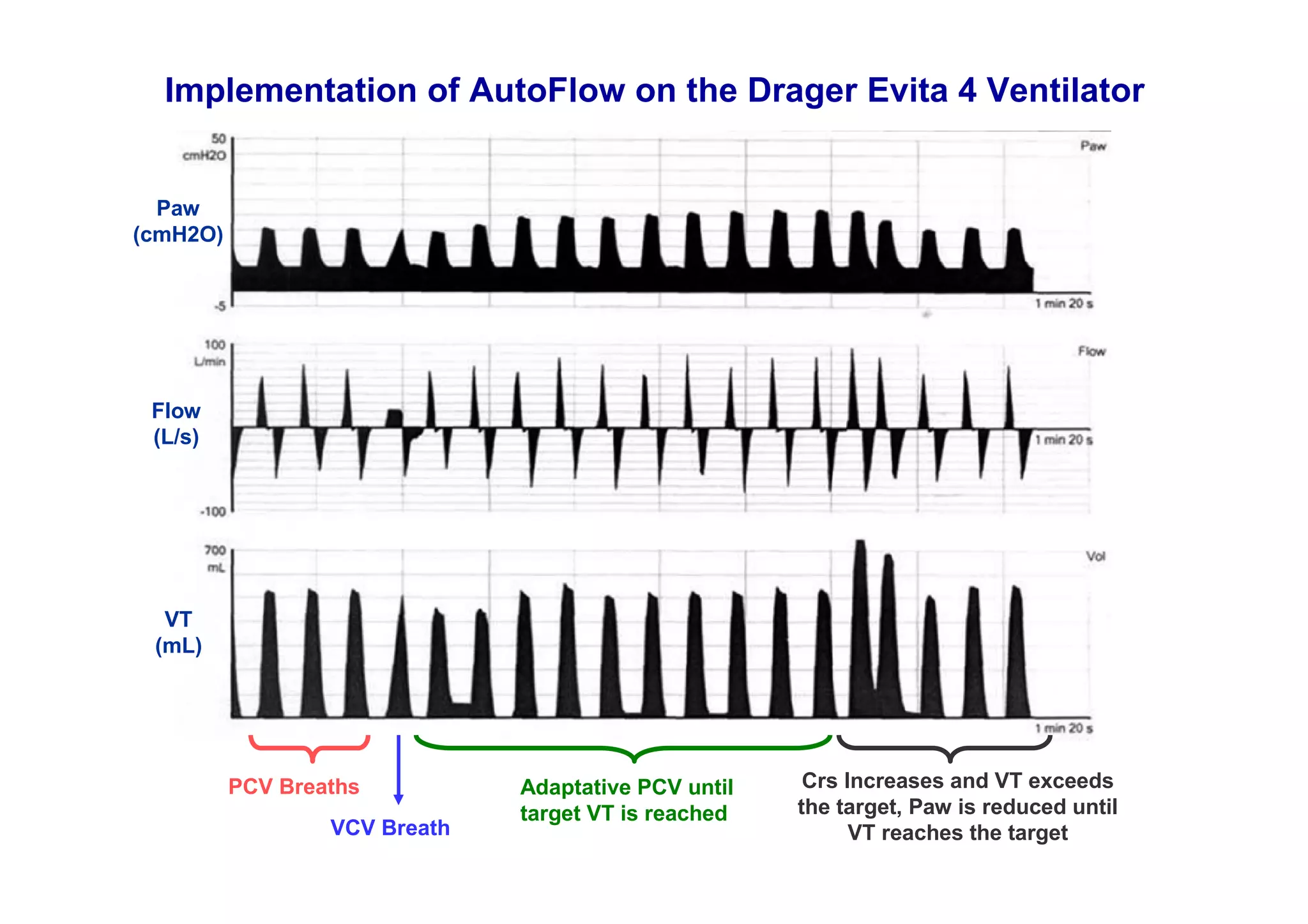 Implementation of AutoFlow on the Drager Evita 4 Ventilator

50
cmH2O
Paw
Paw
(cmH2O)
-5
1 min 20 s

100
L/min
Flow
Flow
(L/s)
1 min 20 s
-100

700
mL
Vol
VT
(mL)
1 min 20 s

PCV Breaths
VCV Breath
Adaptative PCV until target VT is reached
Crs Increases and VT exceeds the target, Paw is reduced until VT reaches the target